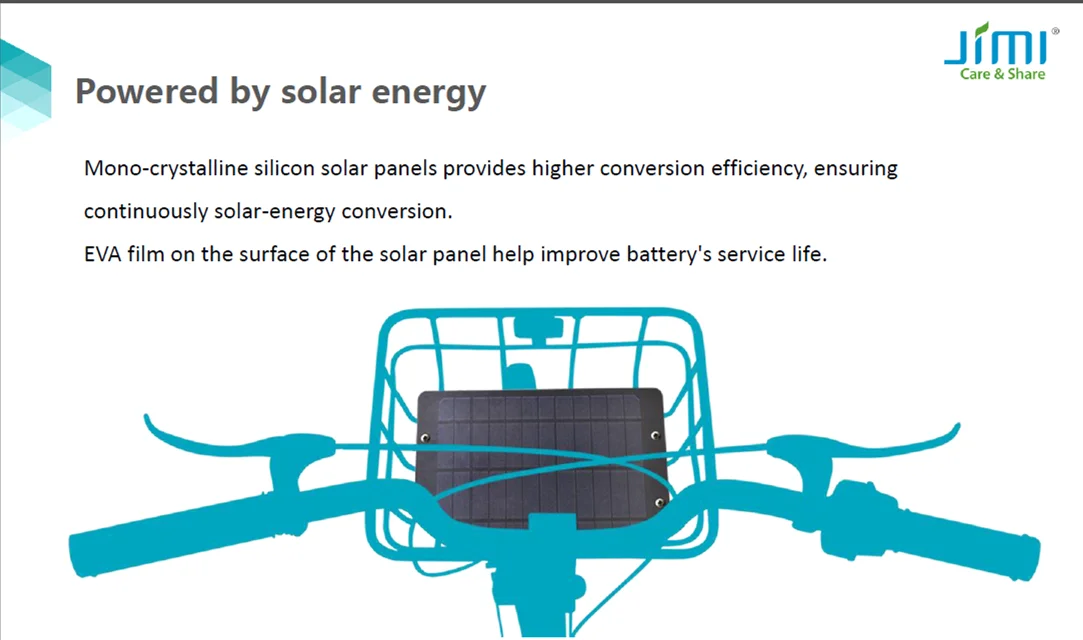 JIMI®
Care & Share

Powered by solar energy

Mono-crystalline silicon solar panels provides higher conversion efficiency, ensuring continuously solar-energy conversion.
EVA film on the surface of the solar panel help improve battery's service life.